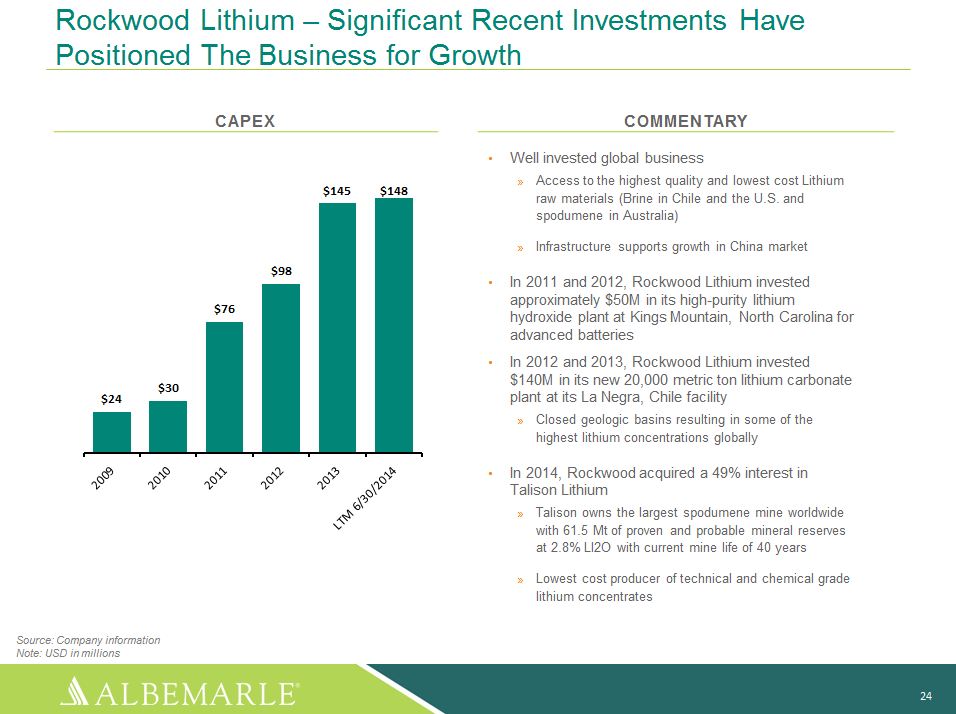 Rockwood Lithium – Significant Recent Investments Have Positioned The Business for Growth

CAPEX

$24
$30
$76
$98
$145
$148

2009
2010
2011
2012
2013
LTM 6/30/2014

COMMENTARY

• Well invested global business
» Access to the highest quality and lowest cost Lithium raw materials (Brine in Chile and the U.S. and spodumene in Australia)
» Infrastructure supports growth in China market

• In 2011 and 2012, Rockwood Lithium invested approximately $50M in its high-purity lithium hydroxide plant at Kings Mountain, North Carolina for advanced batteries

• In 2012 and 2013, Rockwood Lithium invested $140M in its new 20,000 metric ton lithium carbonate plant at its La Negra, Chile facility
» Closed geologic basins resulting in some of the highest lithium concentrations globally

• In 2014, Rockwood acquired a 49% interest in Talison Lithium
» Talison owns the largest spodumene mine worldwide with 61.5 Mt of proven and probable mineral reserves at 2.8% LI2O with current mine life of 40 years
» Lowest cost producer of technical and chemical grade lithium concentrates

Source: Company information
Note: USD in millions

ALBEMARLE®

24